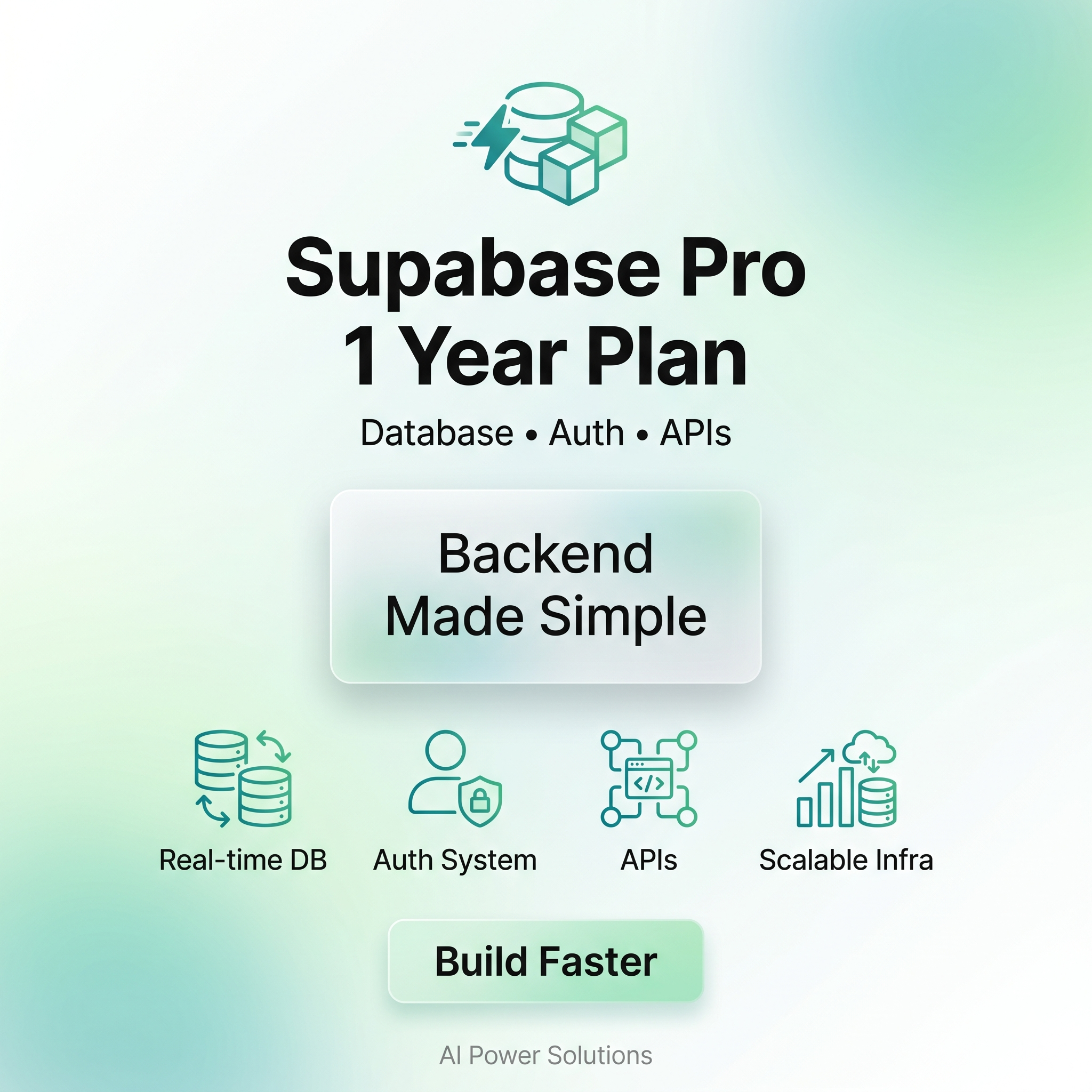 Supabase Pro
1 Year Plan

Database • Auth • APIs

Backend
Made Simple

Real-time DB

Auth System

APIs

Scalable Infra

Build Faster

AI Power Solutions